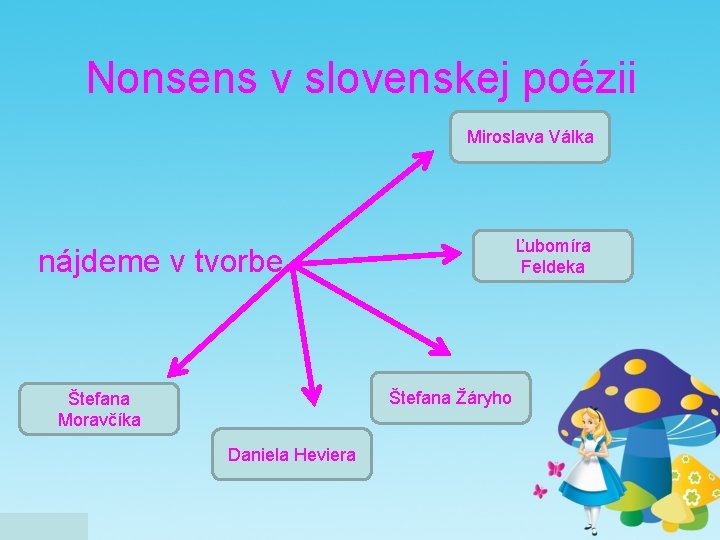 Nonsens v slovenskej poézii

nájdeme v tvorbe

Miroslava Válka

Ľubomíra Feldeka

Štefana Žáryho

Daniela Heviera

Štefana Moravčíka